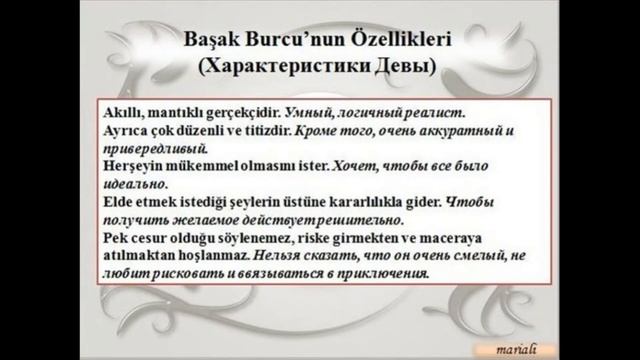 Başak Burcu'nun Özellikleri
(Характеристики Девы)

Akıllı, mantıklı gerçekçidir. Умный, логичный реалист.
Ayrıca çok düzenli ve titizdir. Кроме того, очень аккуратный и привередливый.
Herşeyin mükemmel olmasını ister. Хочет, чтобы все было идеально.
Elde etmek istediği şeylerin üstüne kararlılıkla gider. Чтобы получить желаемое действует решительно.
Pek cesur olduğu söylenemez, riske girmekten ve maceraya atılmaktan hoşlanmaz. Нельзя сказать, что он очень смелый, не любит рисковать и ввязываться в приключения.

mariali